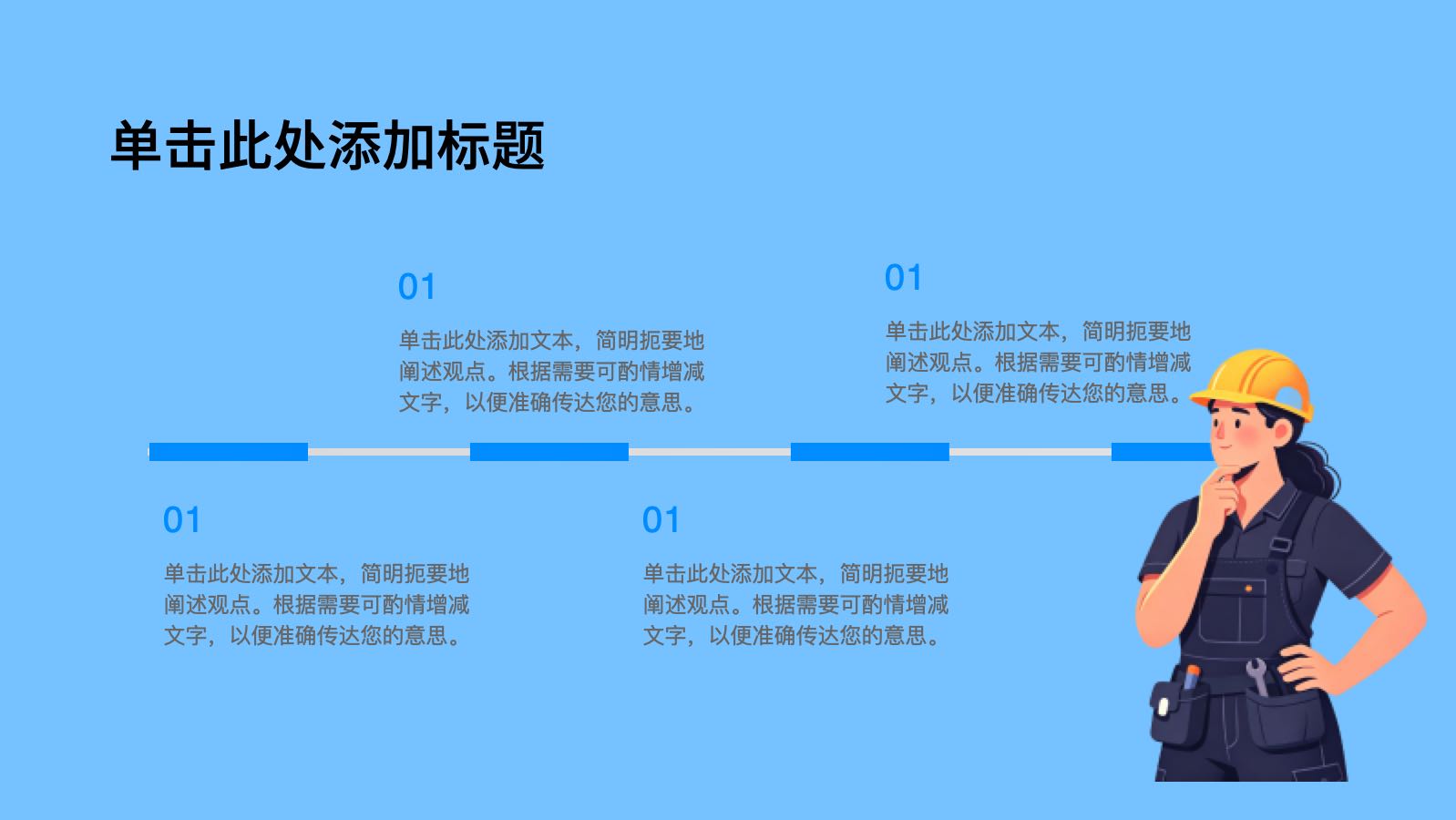 单击此处添加标题

01

单击此处添加文本，简明扼要地阐述观点。根据需要可酌情增减文字，以便准确传达您的意思。

01

单击此处添加文本，简明扼要地阐述观点。根据需要可酌情增减文字，以便准确传达您的意思。

01

单击此处添加文本，简明扼要地阐述观点。根据需要可酌情增减文字，以便准确传达您的意思。

01

单击此处添加文本，简明扼要地阐述观点。根据需要可酌情增减文字，以便准确传达您的意思。